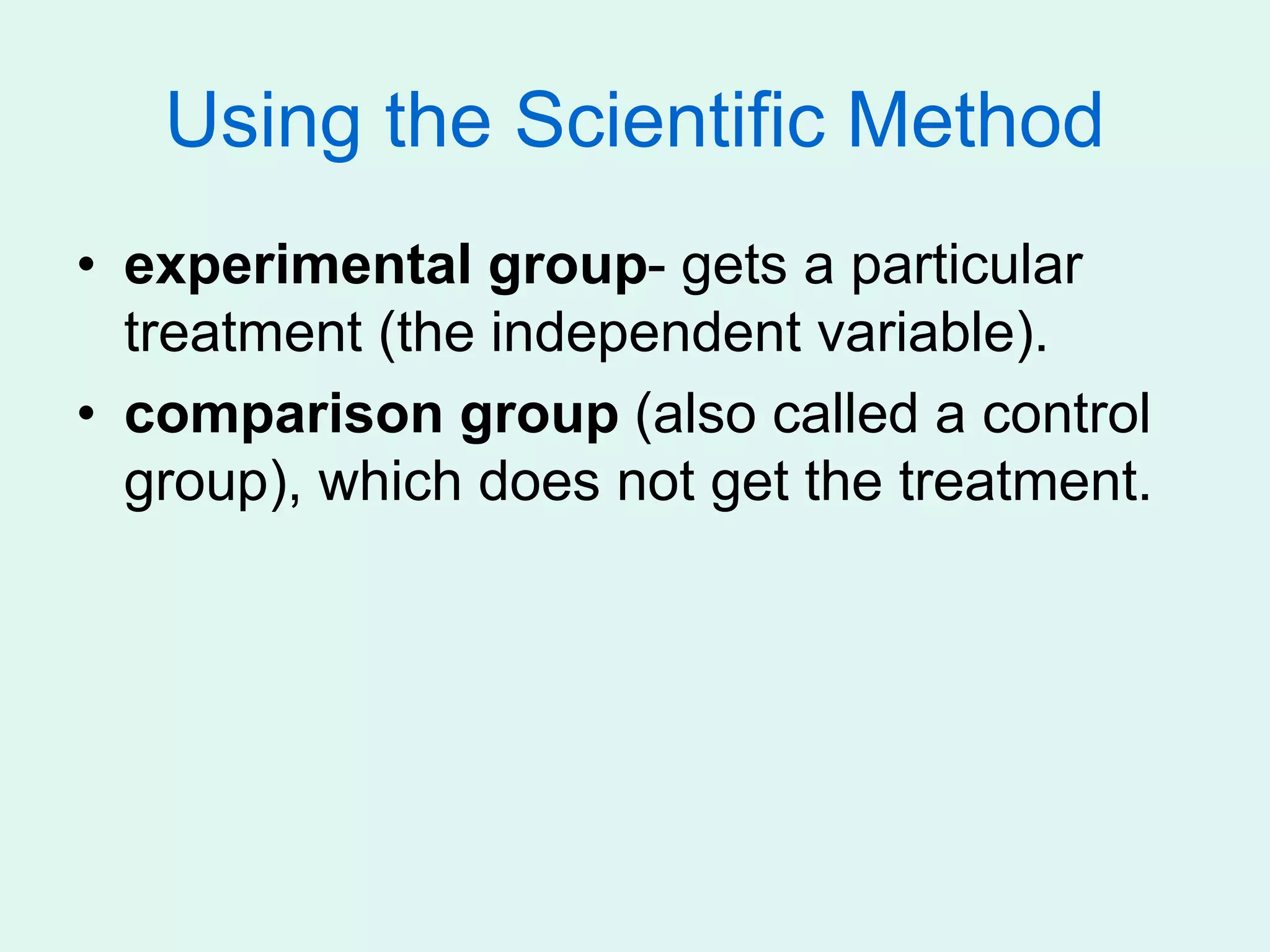 Using the Scientific Method

• experimental group- gets a particular treatment (the independent variable).

• comparison group (also called a control group), which does not get the treatment.